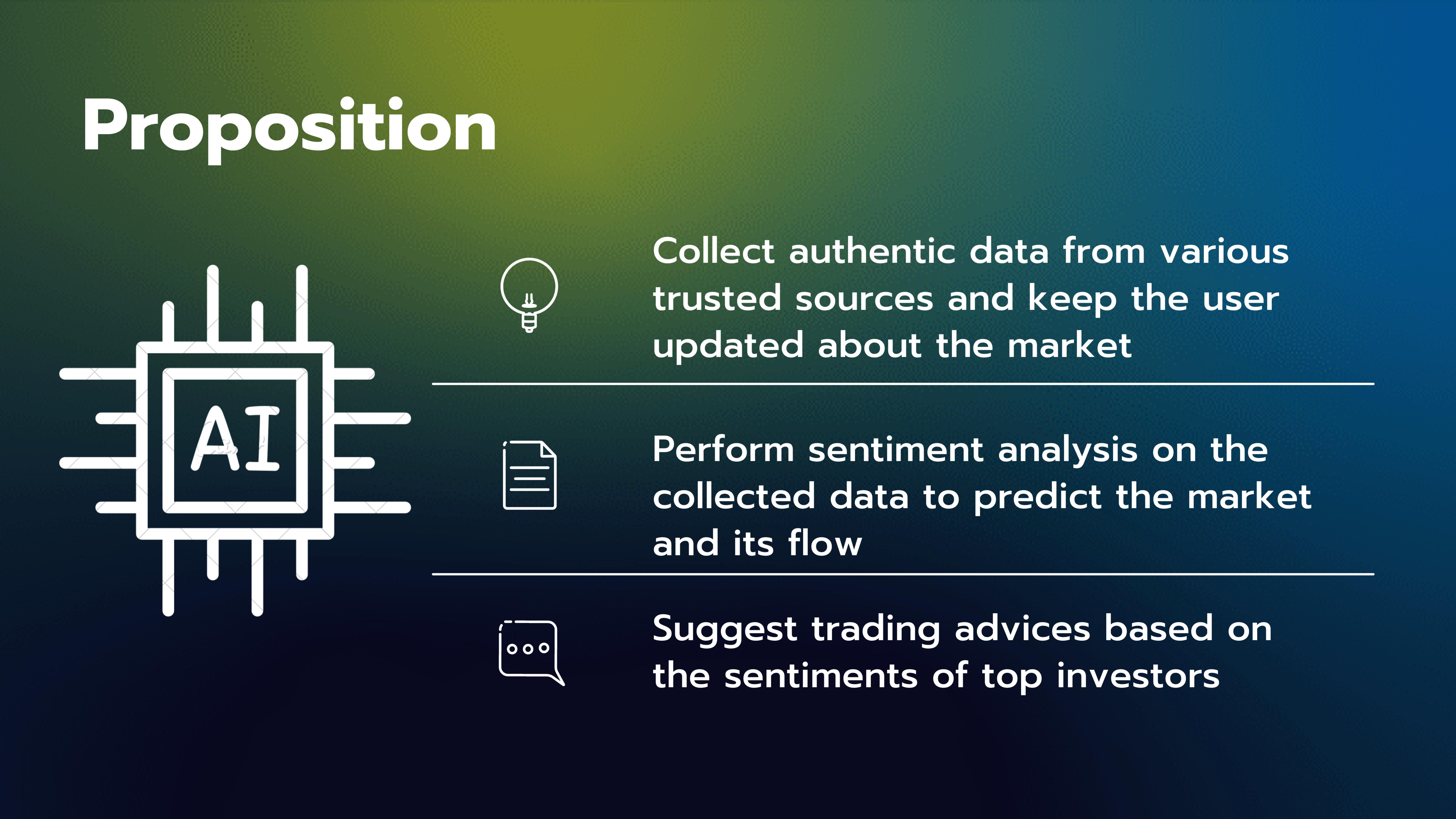 Proposition

AI

Collect authentic data from various trusted sources and keep the user updated about the market

Perform sentiment analysis on the collected data to predict the market and its flow

Suggest trading advices based on the sentiments of top investors